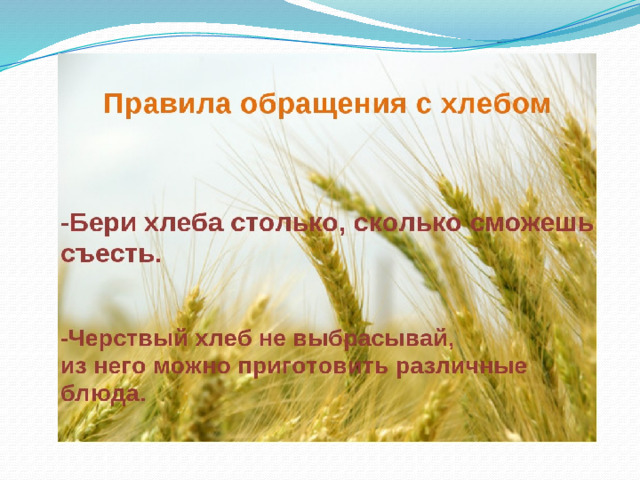 Правила обращения с хлебом

-Бери хлеба столько, сколько сможешь съесть.

-Черствый хлеб не выбрасывай, из него можно приготовить различные блюда.